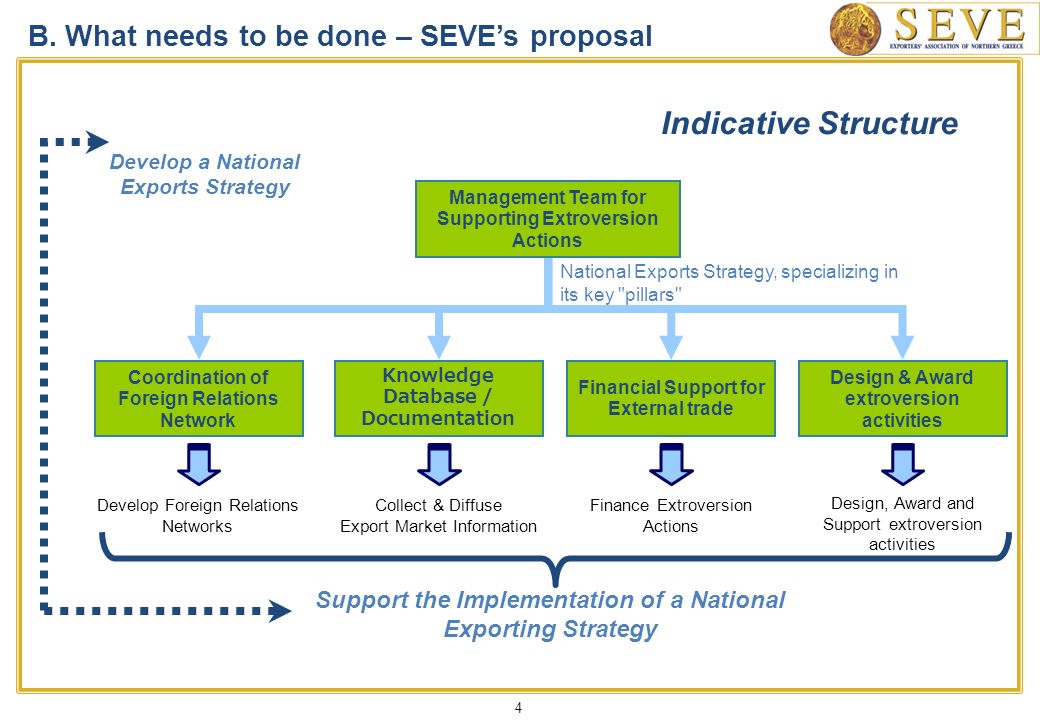 B. What needs to be done – SEVE's proposal

SEVE
EXPORTERS' ASSOCIATION OF NORTHERN GREECE

Indicative Structure

Develop a National Exports Strategy

Management Team for Supporting Extroversion Actions

National Exports Strategy, specializing in its key "pillars"

Coordination of Foreign Relations Network

Knowledge Database / Documentation

Financial Support for External trade

Design & Award extroversion activities

Develop Foreign Relations Networks

Collect & Diffuse Export Market Information

Finance Extroversion Actions

Design, Award and Support extroversion activities

Support the Implementation of a National Exporting Strategy

4